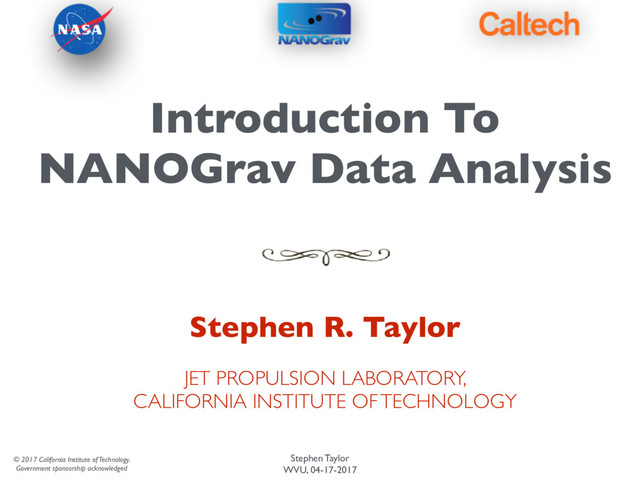 NASA

NANOGrav

Caltech

Introduction To
NANOGrav Data Analysis

Stephen R. Taylor

JET PROPULSION LABORATORY,
CALIFORNIA INSTITUTE OF TECHNOLOGY

© 2017 California Institute of Technology.
Government sponsorship acknowledged

Stephen Taylor
WVU, 04-17-2017